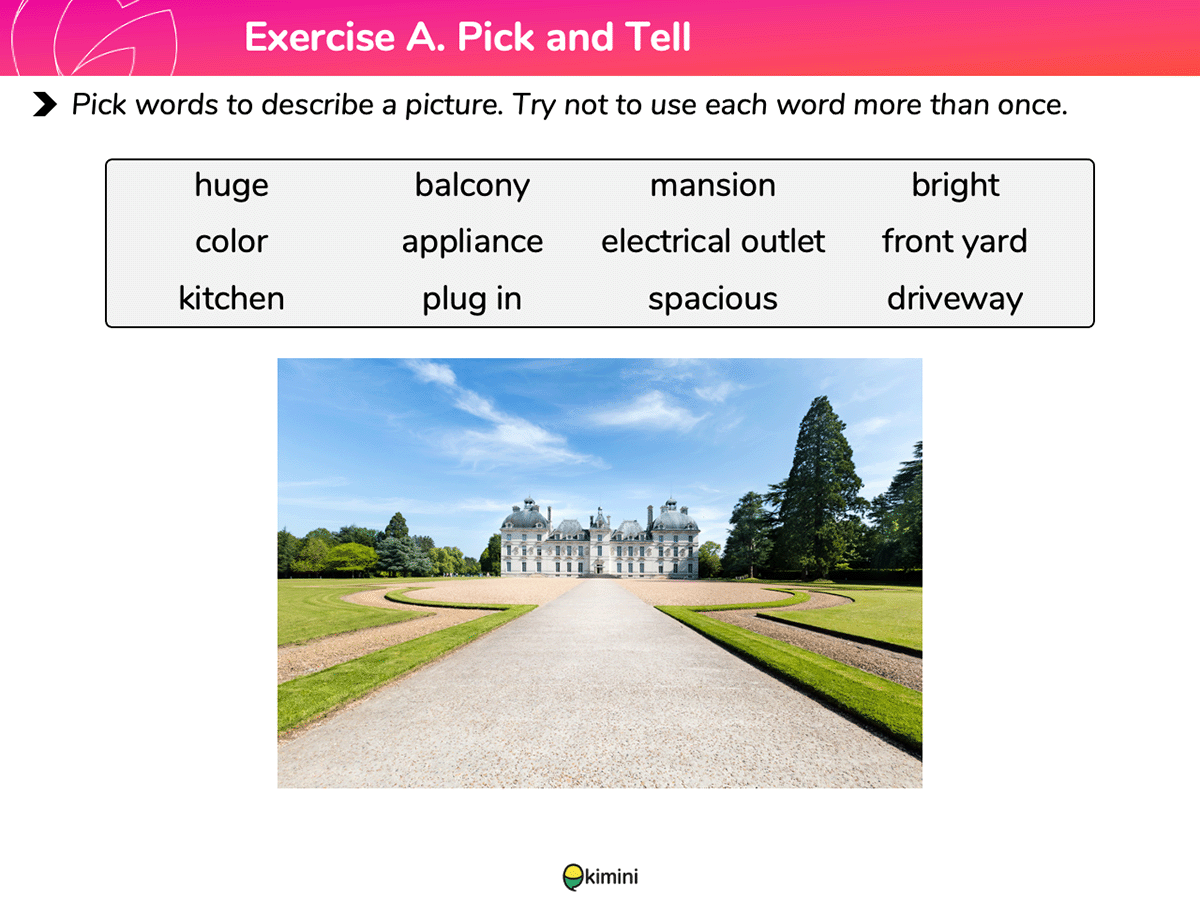 Exercise A. Pick and Tell

Pick words to describe a picture. Try not to use each word more than once.

| huge | balcony | mansion | bright |
|---|---|---|---|
| color | appliance | electrical outlet | front yard |
| kitchen | plug in | spacious | driveway |

kimini